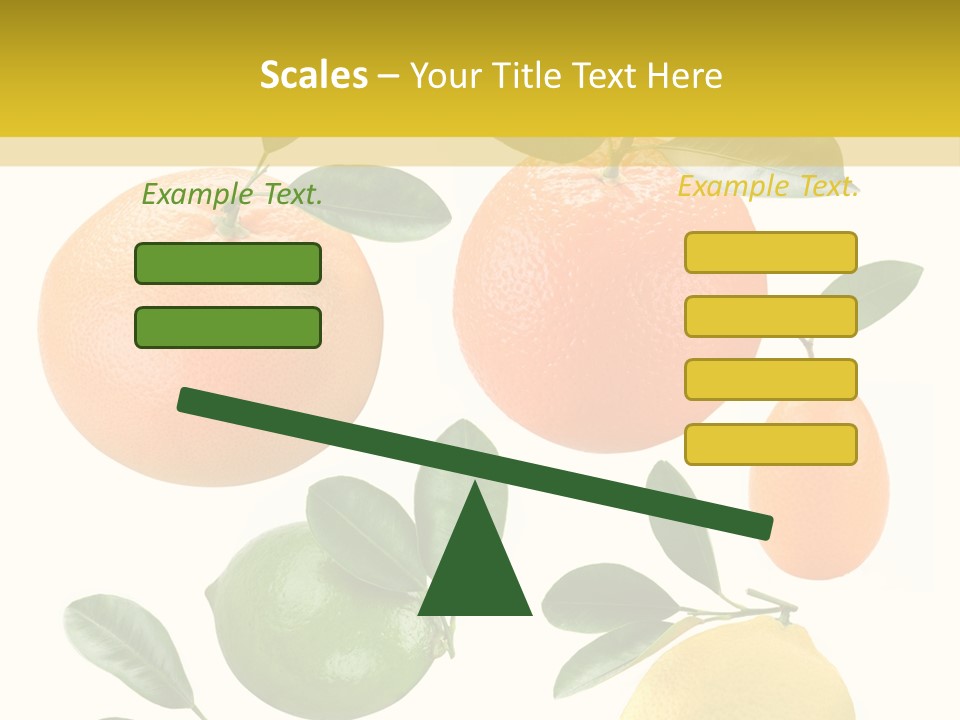 Scales – Your Title Text Here

Example Text.

Example Text.